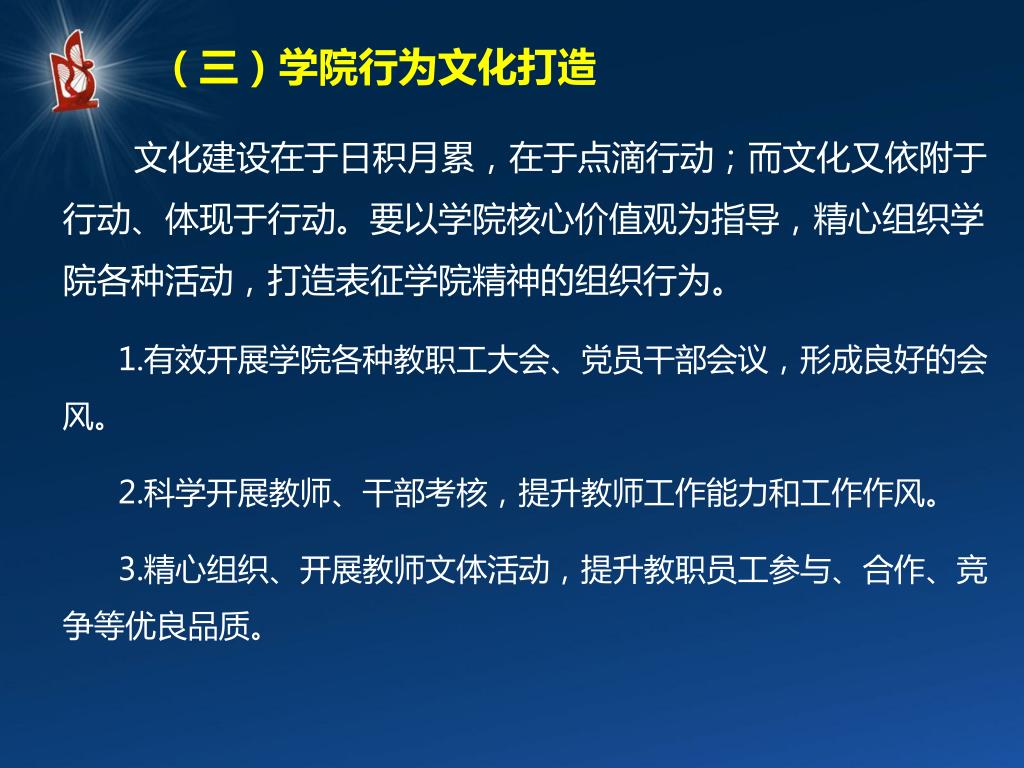 （三）学院行为文化打造

文化建设在于日积月累，在于点滴行动；而文化又依附于行动、体现于行动。要以学院核心价值观为指导，精心组织学院各种活动，打造表征学院精神的组织行为。

1.有效开展学院各种教职工大会、党员干部会议，形成良好的会风。

2.科学开展教师、干部考核，提升教师工作能力和工作作风。

3.精心组织、开展教师文体活动，提升教职员工参与、合作、竞争等优良品质。